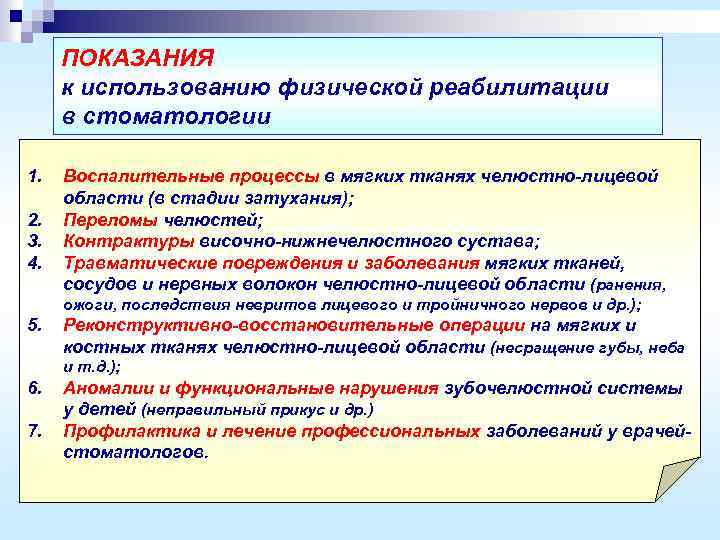 ПОКАЗАНИЯ
к использованию физической реабилитации в стоматологии

1. Воспалительные процессы в мягких тканях челюстно-лицевой области (в стадии затухания);
2. Переломы челюстей;
3. Контрактуры височно-нижнечелюстного сустава;
4. Травматические повреждения и заболевания мягких тканей, сосудов и нервных волокон челюстно-лицевой области (ранения, ожоги, последствия невритов лицевого и тройничного нервов и др.);
5. Реконструктивно-восстановительные операции на мягких и костных тканях челюстно-лицевой области (несращение губы, неба и т.д.);
6. Аномалии и функциональные нарушения зубочелюстной системы у детей (неправильный прикус и др.)
7. Профилактика и лечение профессиональных заболеваний у врачей-стоматологов.